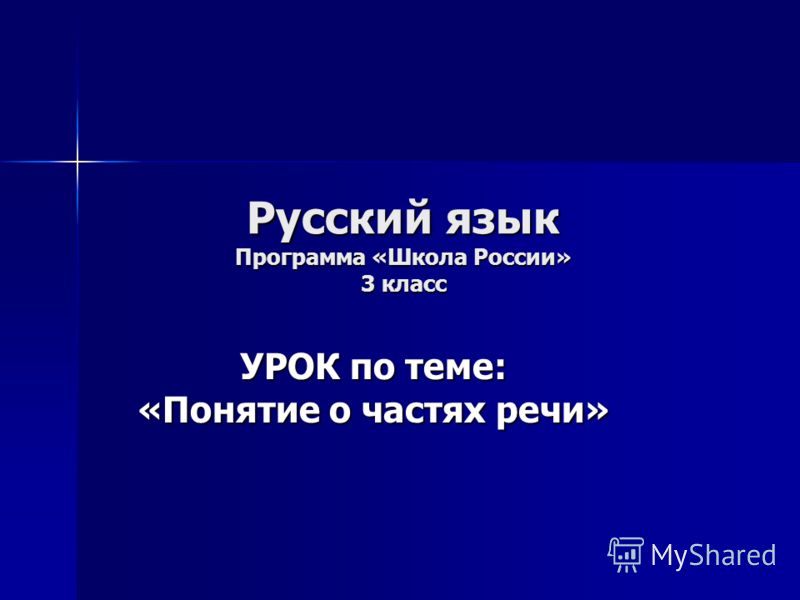 Русский язык
Программа «Школа России»
3 класс

УРОК по теме:
«Понятие о частях речи»

MyShared